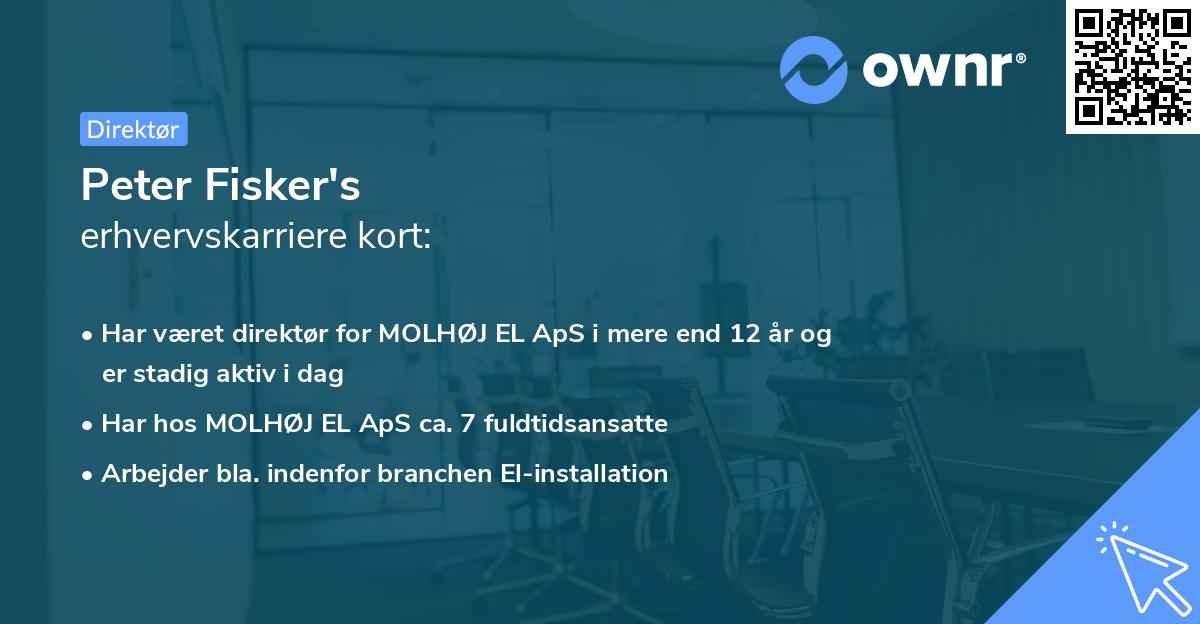 ownr®

Direktør

Peter Fisker's
erhvervskarriere kort:

• Har været direktør for MOLHØJ EL ApS i mere end 12 år og er stadig aktiv i dag
• Har hos MOLHØJ EL ApS ca. 7 fuldtidsansatte
• Arbejder bla. indenfor branchen El-installation